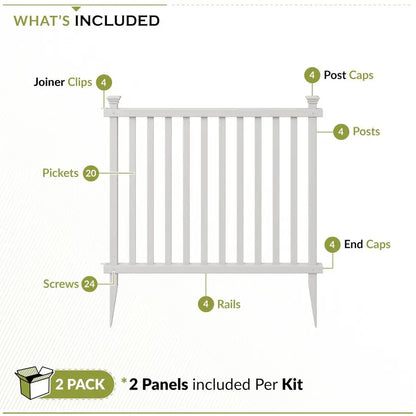 WHAT'S INCLUDED

Joiner Clips 4

4 Post Caps

4 Posts

Pickets 20

4 End Caps

Screws 24

4 Rails

2 PACK *2 Panels included Per Kit